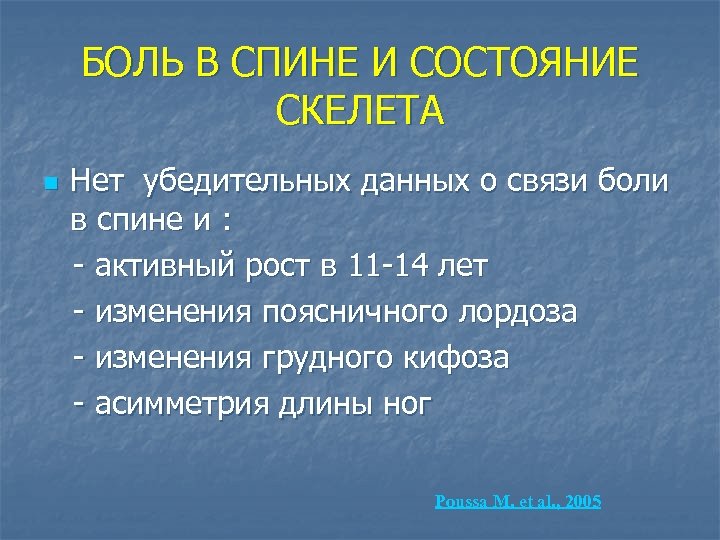 БОЛЬ В СПИНЕ И СОСТОЯНИЕ СКЕЛЕТА

Нет убедительных данных о связи боли в спине и :
- активный рост в 11-14 лет
- изменения поясничного лордоза
- изменения грудного кифоза
- асимметрия длины ног

Poussa M. et al., 2005